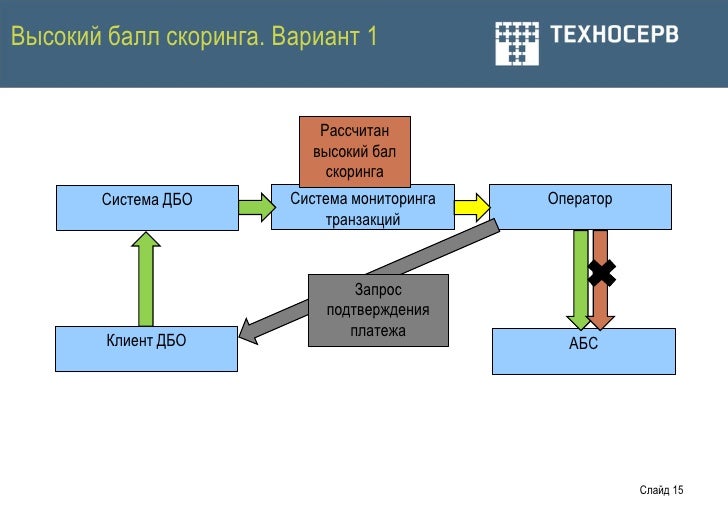 Высокий балл скоринга. Вариант 1

ТЕХНОСЕРВ

Рассчитан высокий бал скоринга

Система ДБО

Система мониторинга транзакций

Оператор

Запрос подтверждения платежа

Клиент ДБО

АБС

Слайд 15